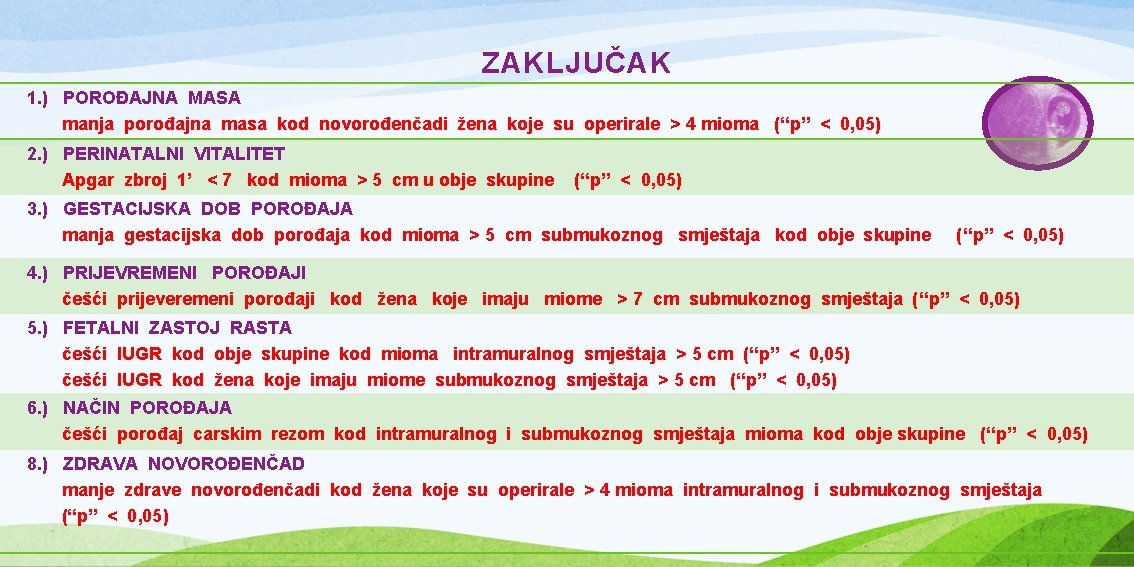 ZAKLJUČAK

1.) POROĐAJNA MASA
manja porođajna masa kod novorođenčadi žena koje su operirale > 4 mioma (“p” < 0,05)

2.) PERINATALNI VITALITET
Apgar zbroj 1’ < 7 kod mioma > 5 cm u obje skupine (“p” < 0,05)

3.) GESTACIJSKA DOB POROĐAJA
manja gestacijska dob porođaja kod mioma > 5 cm submukoznog smještaja kod obje skupine (“p” < 0,05)

4.) PRIJEVREMENI POROĐAJI
češći prijeveremeni porođaji kod žena koje imaju miome > 7 cm submukoznog smještaja (“p” < 0,05)

5.) FETALNI ZASTOJ RASTA
češći IUGR kod obje skupine kod mioma intramuralnog smještaja > 5 cm (“p” < 0,05)
češći IUGR kod žena koje imaju miome submukoznog smještaja > 5 cm (“p” < 0,05)

6.) NAČIN POROĐAJA
češći porođaj carskim rezom kod intramuralnog i submukoznog smještaja mioma kod obje skupine (“p” < 0,05)

8.) ZDRAVA NOVOROĐENČAD
manje zdrave novorođenčadi kod žena koje su operirale > 4 mioma intramuralnog i submukoznog smještaja (“p” < 0,05)